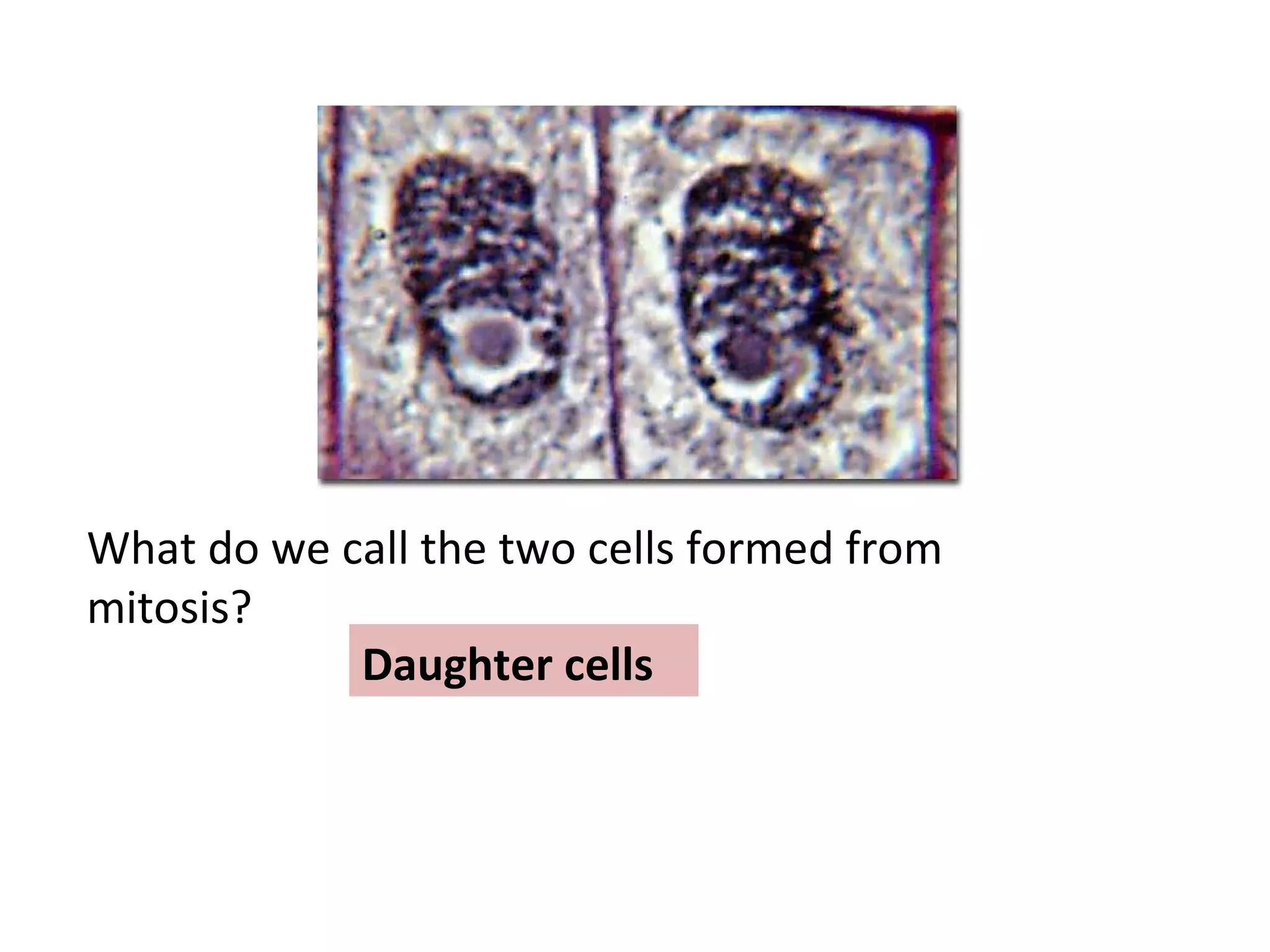 What do we call the two cells formed from mitosis?

Daughter cells